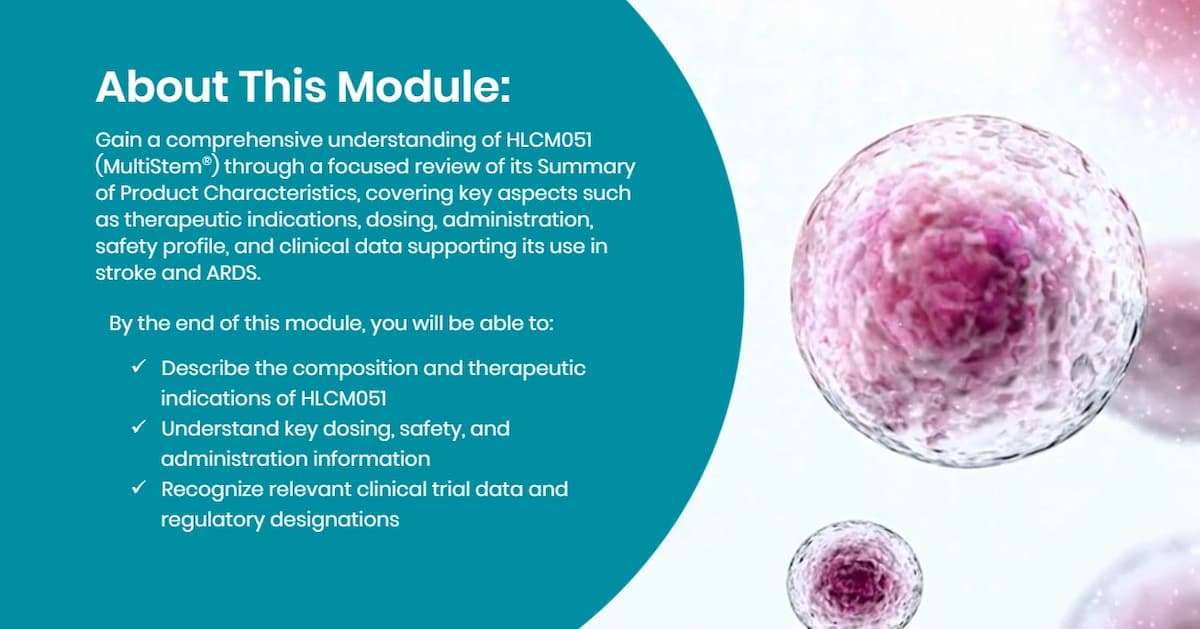 About This Module:

Gain a comprehensive understanding of HLCM051 (MultiStem®) through a focused review of its Summary of Product Characteristics, covering key aspects such as therapeutic indications, dosing, administration, safety profile, and clinical data supporting its use in stroke and ARDS.

By the end of this module, you will be able to:

✓ Describe the composition and therapeutic indications of HLCM051
✓ Understand key dosing, safety, and administration information
✓ Recognize relevant clinical trial data and regulatory designations